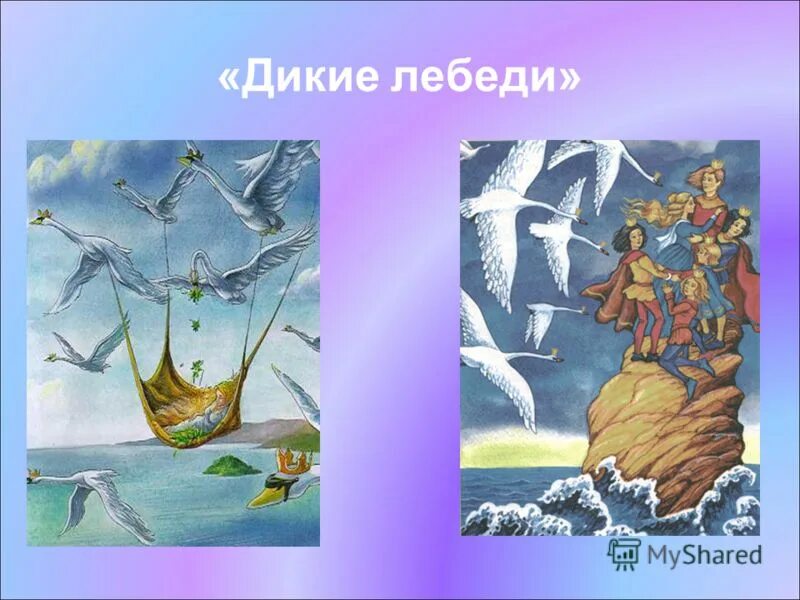 «Дикие лебеди»

MyShared